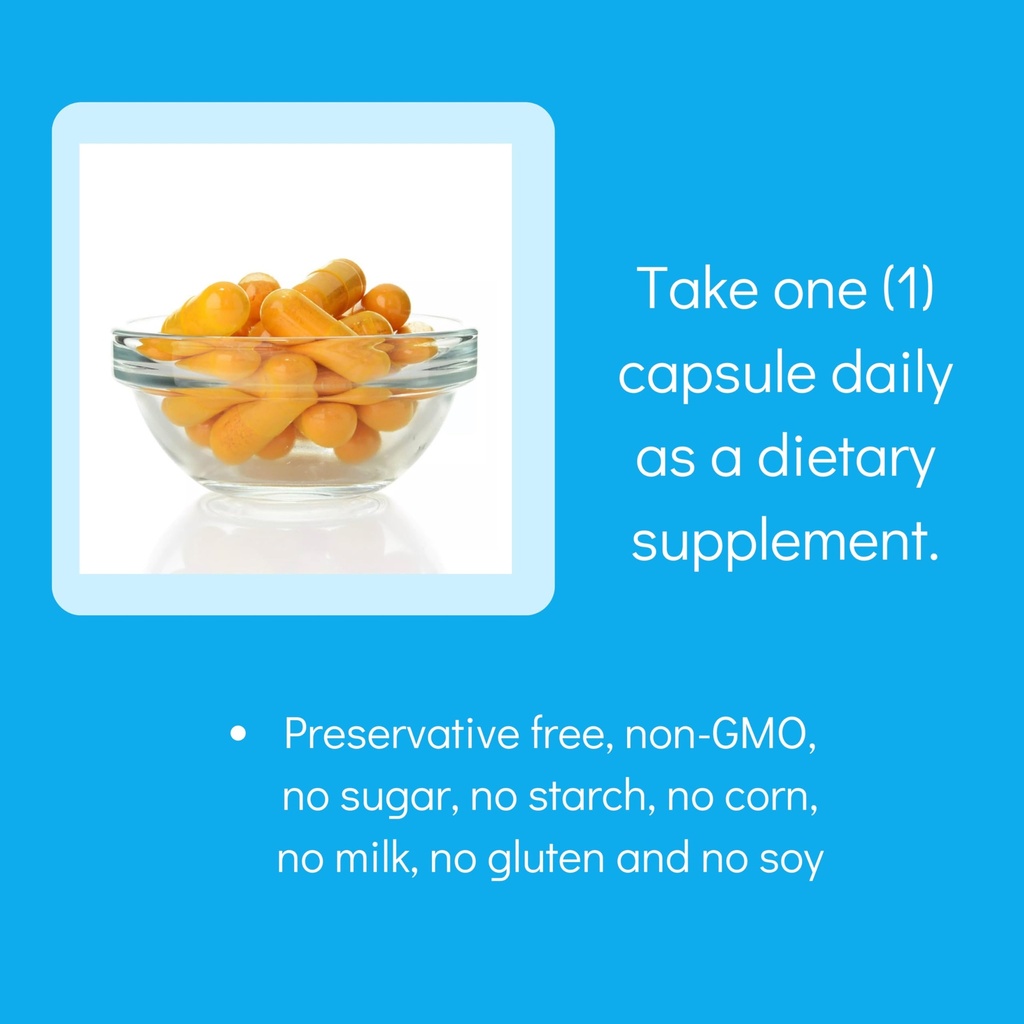 Take one (1) capsule daily as a dietary supplement.

• Preservative free, non-GMO, no sugar, no starch, no corn, no milk, no gluten and no soy